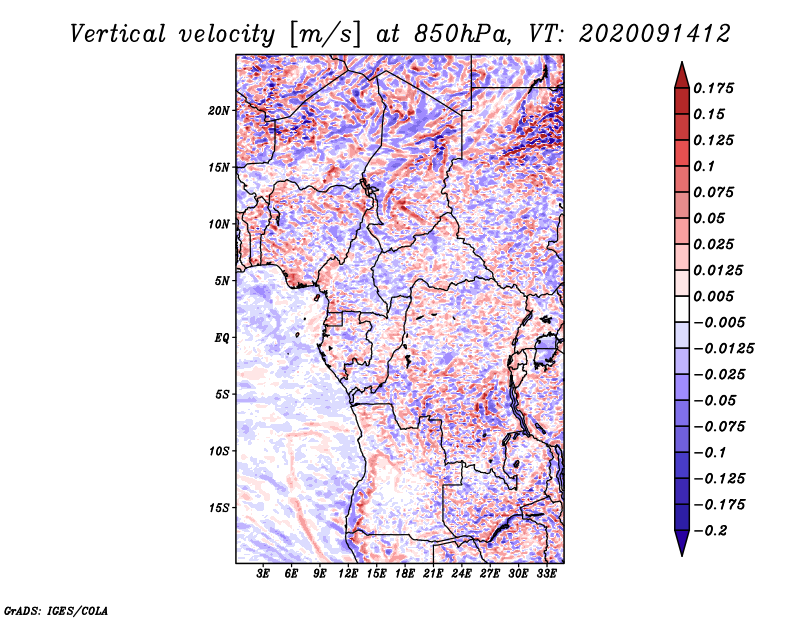 Vertical velocity [m/s] at 850hPa, VT: 2020091412

20N
15N
10N
5N
EQ
5S
10S
15S

3E 6E 9E 12E 15E 18E 21E 24E 27E 30E 33E

0.175
0.15
0.125
0.1
0.075
0.05
0.025
0.0125
0.005
−0.005
−0.0125
−0.025
−0.05
−0.075
−0.1
−0.125
−0.175
−0.2

GrADS: IGES/COLA